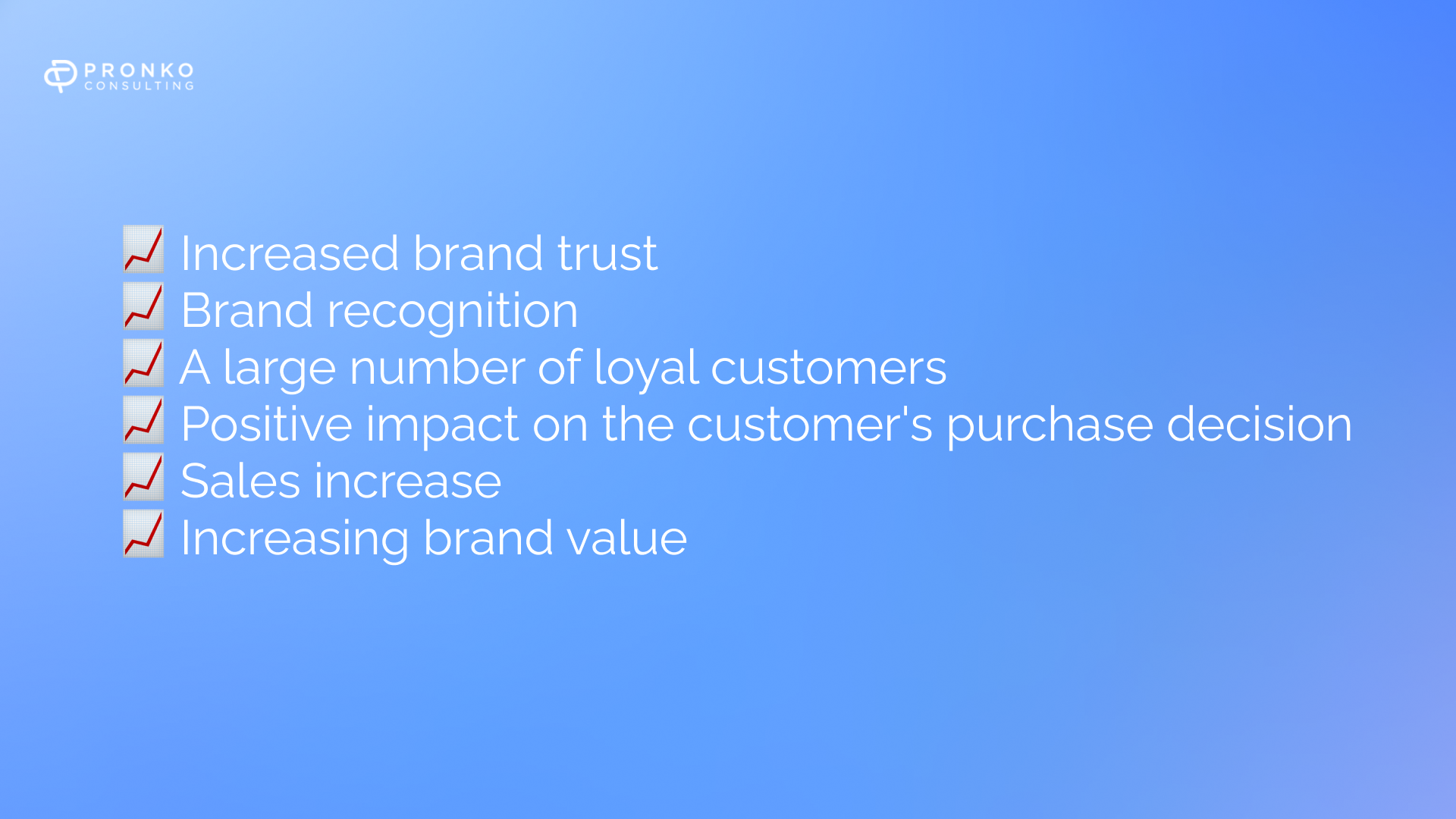 PRONKO
CONSULTING

📈 Increased brand trust
📈 Brand recognition
📈 A large number of loyal customers
📈 Positive impact on the customer's purchase decision
📈 Sales increase
📈 Increasing brand value